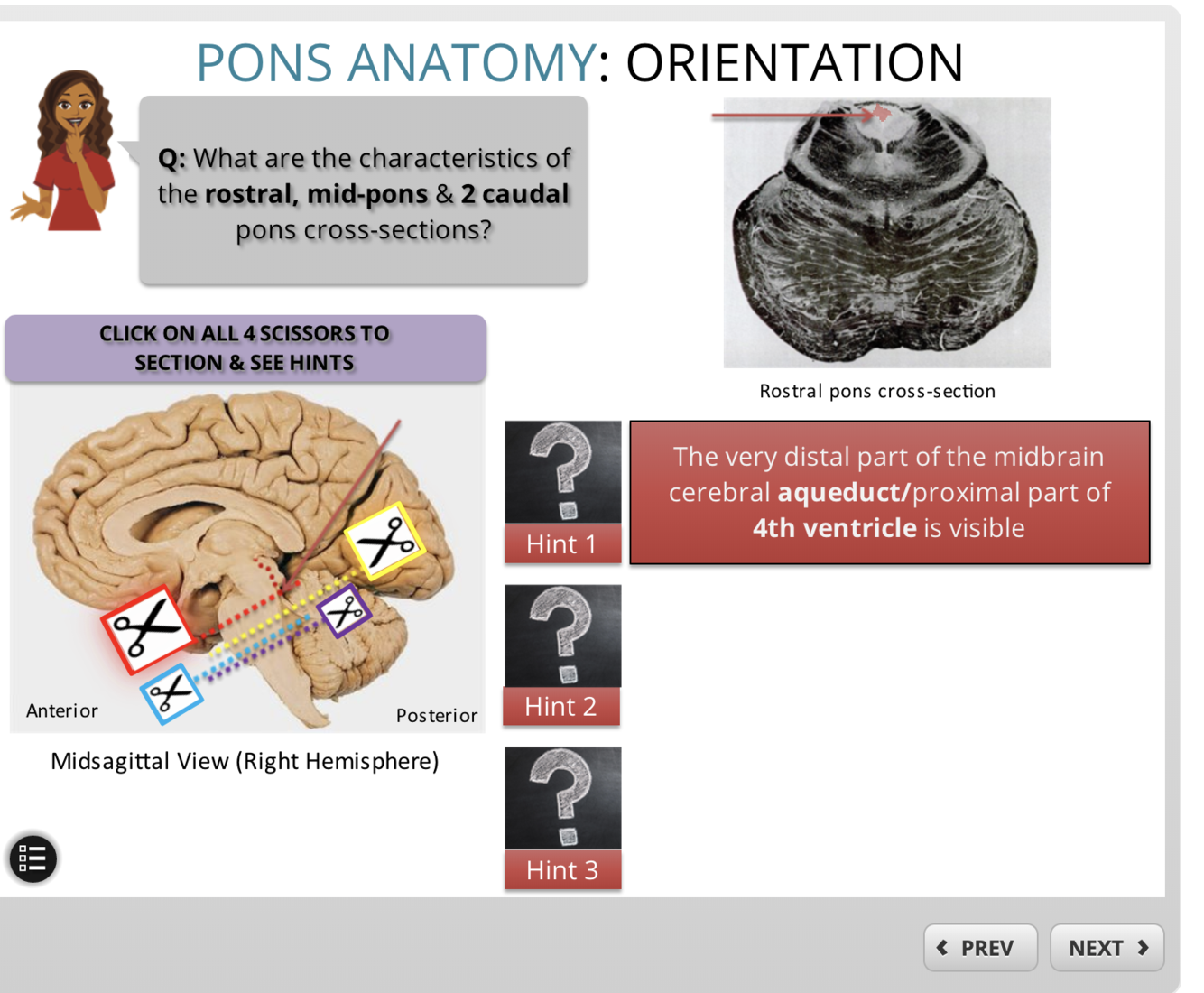 PONS ANATOMY: ORIENTATION

Q: What are the characteristics of the rostral, mid-pons & 2 caudal pons cross-sections?

Rostral pons cross-section

CLICK ON ALL 4 SCISSORS TO SECTION & SEE HINTS

Anterior

Posterior

Midsagittal View (Right Hemisphere)

Hint 1

The very distal part of the midbrain cerebral aqueduct/proximal part of 4th ventricle is visible

Hint 2

Hint 3

PREV

NEXT